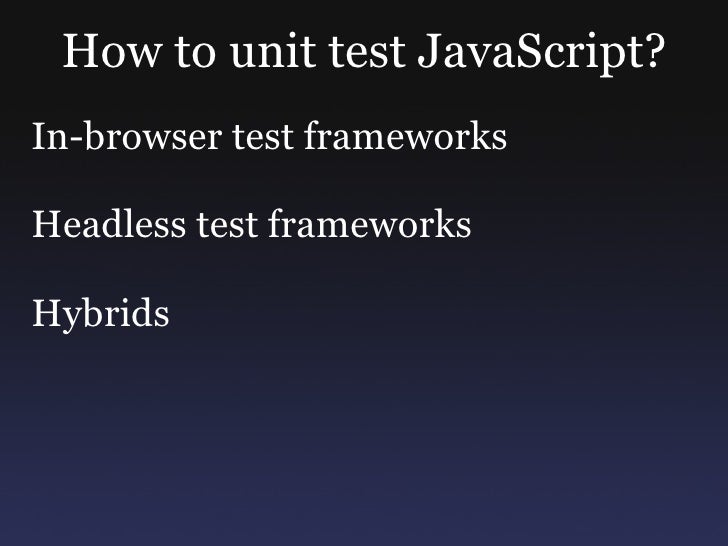 How to unit test JavaScript?

In-browser test frameworks

Headless test frameworks

Hybrids